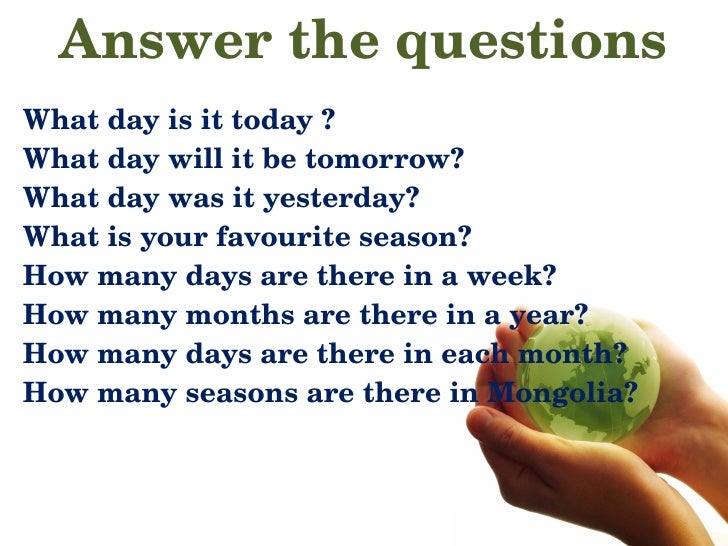 Answer the questions

What day is it today ?
What day will it be tomorrow?
What day was it yesterday?
What is your favourite season?
How many days are there in a week?
How many months are there in a year?
How many days are there in each month?
How many seasons are there in Mongolia?